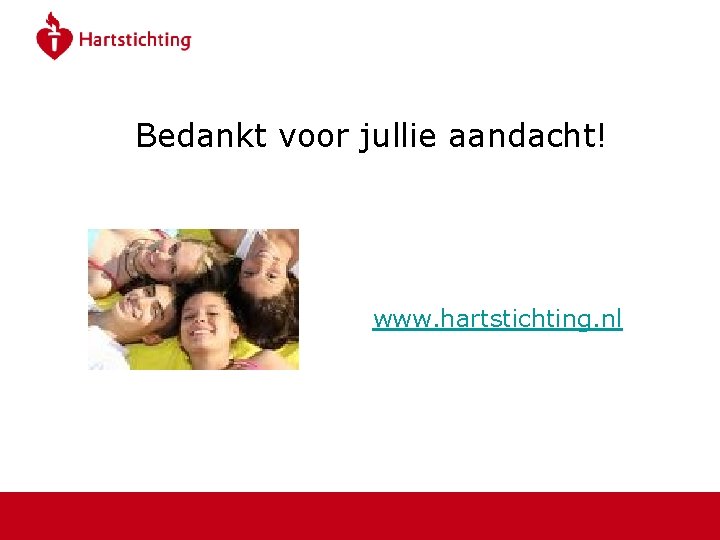 Hartstichting

Bedankt voor jullie aandacht!

www.hartstichting.nl